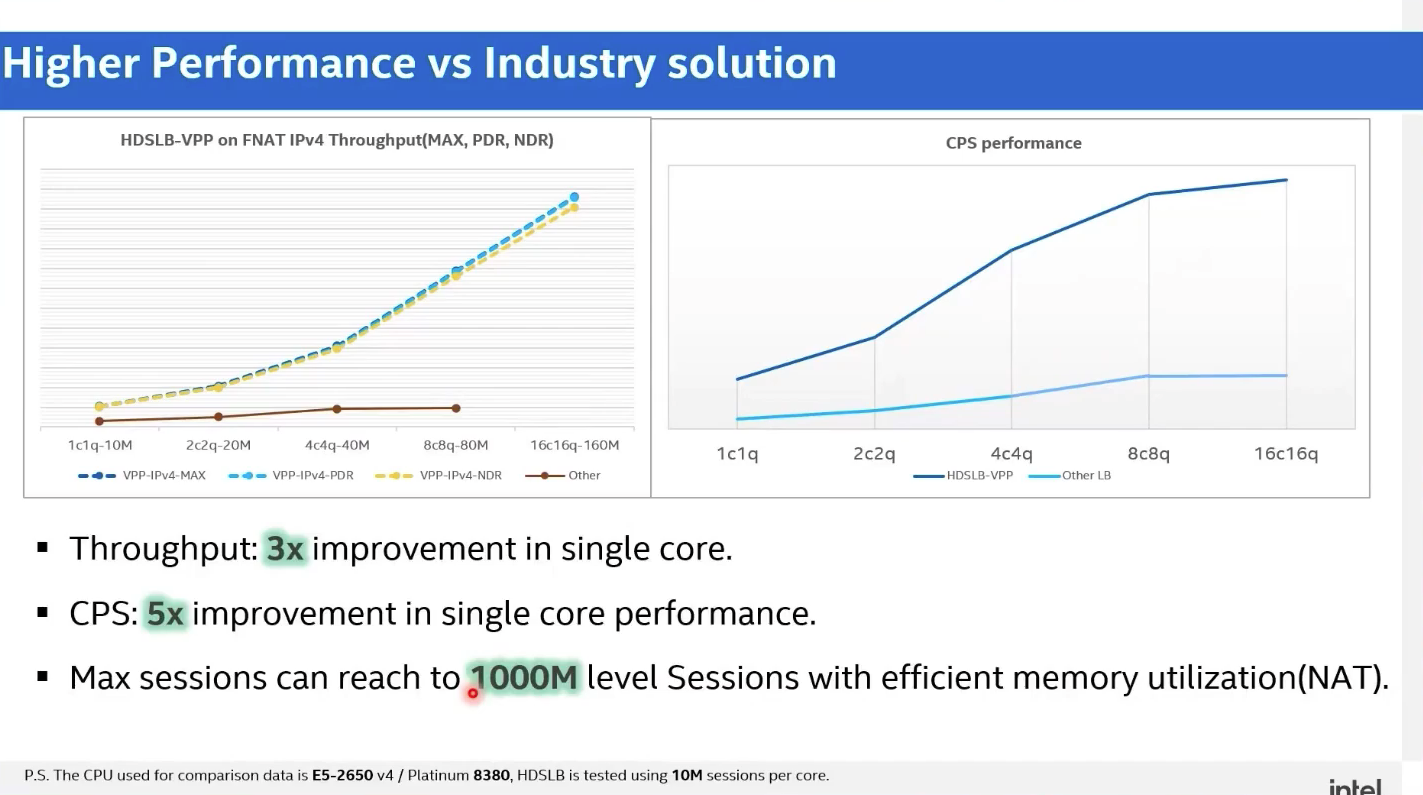 Higher Performance vs Industry solution

HDSLB-VPP on FNAT IPv4 Throughput(MAX, PDR, NDR)

1c1q-10M
2c2q-20M
4c4q-40M
8c8q-80M
16c16q-160M

VPP-IPv4-MAX
VPP-IPv4-PDR
VPP-IPv4-NDR
Other

CPS performance

1c1q
2c2q
4c4q
8c8q
16c16q

HDSLB-VPP
Other LB

▪ Throughput: 3x improvement in single core.

▪ CPS: 5x improvement in single core performance.

▪ Max sessions can reach to 1000M level Sessions with efficient memory utilization(NAT).

P.S. The CPU used for comparison data is E5-2650 v4 / Platinum 8380, HDSLB is tested using 10M sessions per core.

intel